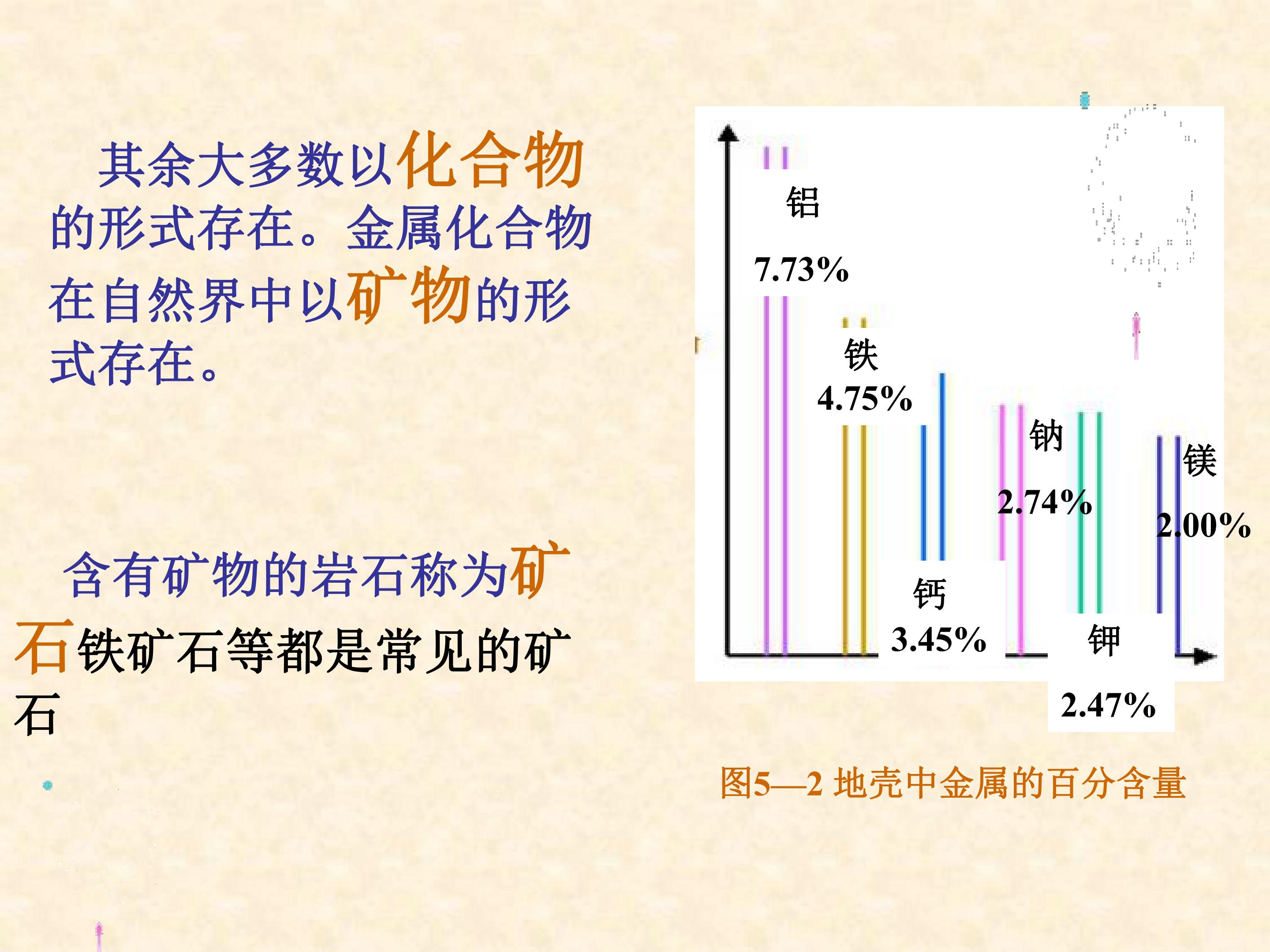 其余大多数以化合物的形式存在。金属化合物在自然界中以矿物的形式存在。

含有矿物的岩石称为矿石铁矿石等都是常见的矿石

铝
7.73%
铁
4.75%
钙
3.45%
钠
2.74%
钾
2.47%
镁
2.00%

图5—2 地壳中金属的百分含量